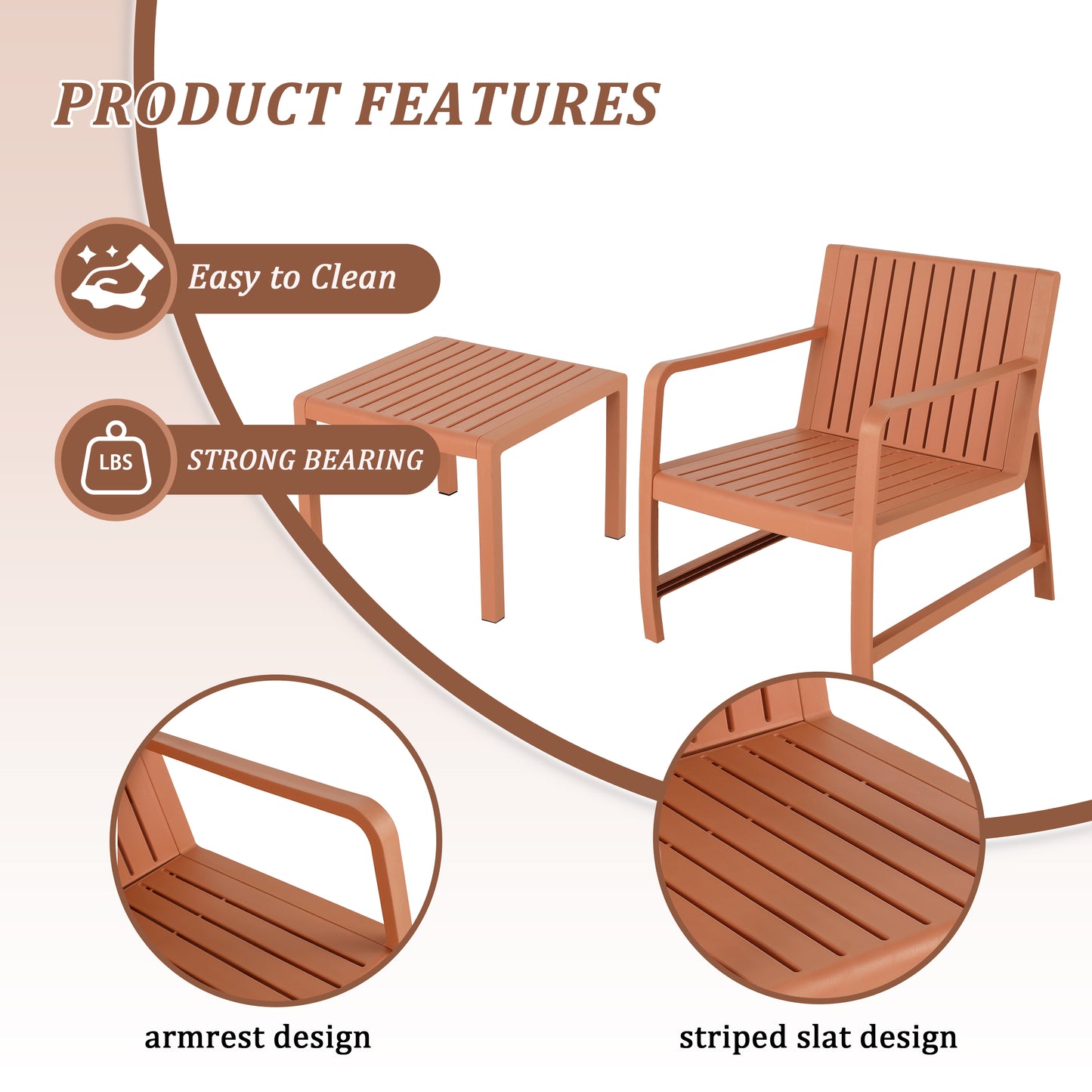 PRODUCT FEATURES

Easy to Clean

LBS

STRONG BEARING

armrest design

striped slat design